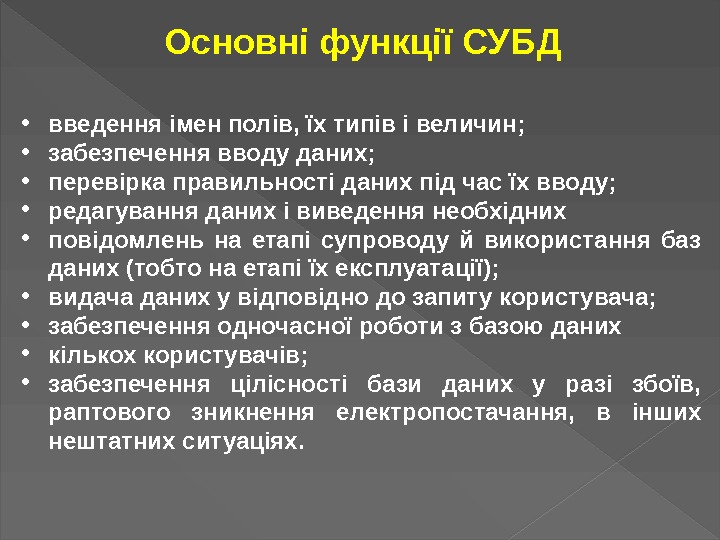 Основні функції СУБД

• введення імен полів, їх типів і величин;
• забезпечення вводу даних;
• перевірка правильності даних під час їх вводу;
• редагування даних і виведення необхідних
• повідомлень на етапі супроводу й використання баз даних (тобто на етапі їх експлуатації);
• видача даних у відповідно до запиту користувача;
• забезпечення одночасної роботи з базою даних
• кількох користувачів;
• забезпечення цілісності бази даних у разі збоїв, раптового зникнення електропостачання, в інших нештатних ситуаціях.